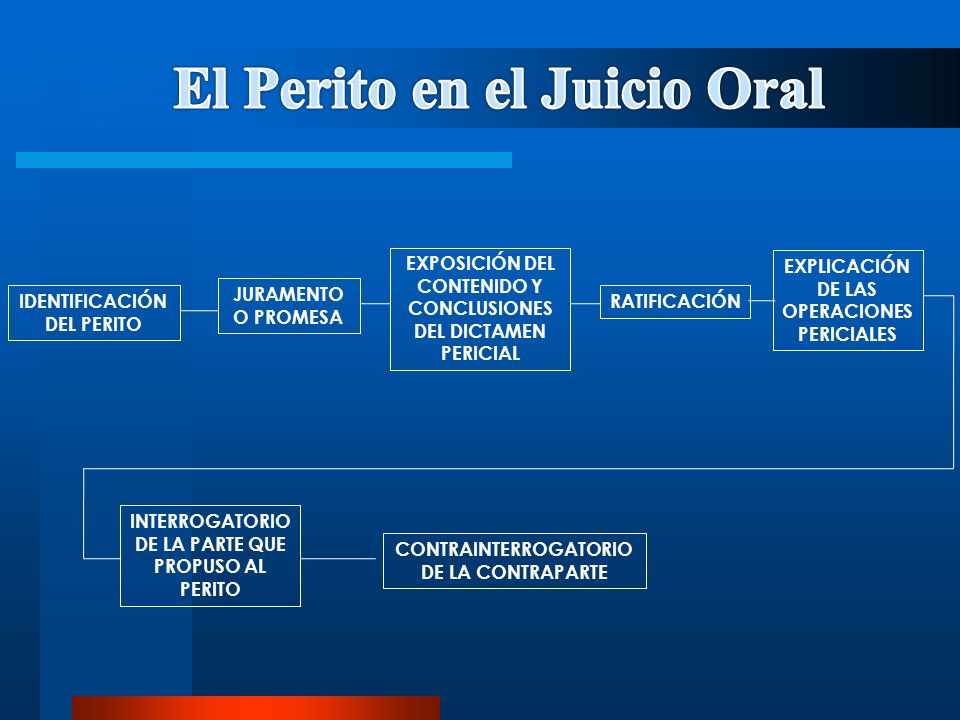 El Perito en el Juicio Oral

IDENTIFICACIÓN DEL PERITO

JURAMENTO O PROMESA

EXPOSICIÓN DEL CONTENIDO Y CONCLUSIONES DEL DICTAMEN PERICIAL

RATIFICACIÓN

EXPLICACIÓN DE LAS OPERACIONES PERICIALES

INTERROGATORIO DE LA PARTE QUE PROPUSO AL PERITO

CONTRAINTERROGATORIO DE LA CONTRAPARTE